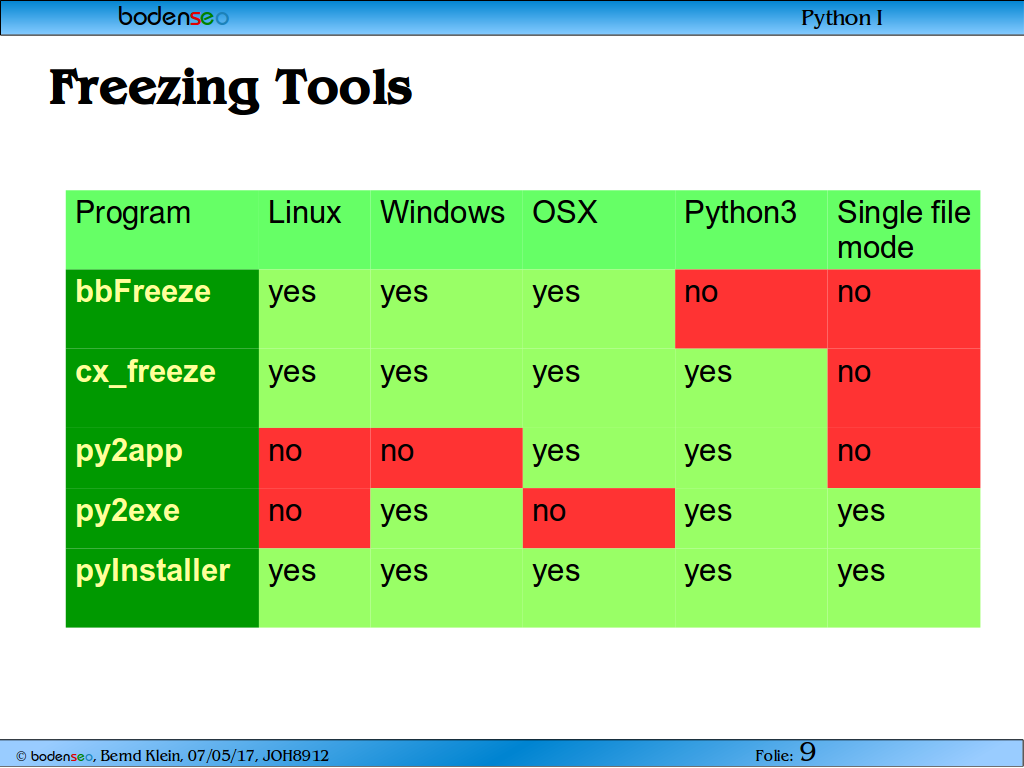 bodenseo

Python I

Freezing Tools

| Program | Linux | Windows | OSX | Python3 | Single file mode |
|---|---|---|---|---|---|
| bbFreeze | yes | yes | yes | no | no |
| cx_freeze | yes | yes | yes | yes | no |
| py2app | no | no | yes | yes | no |
| py2exe | no | yes | no | yes | yes |
| pyInstaller | yes | yes | yes | yes | yes |

© bodenseo, Bernd Klein, 07/05/17, JOH8912

Folie: 9